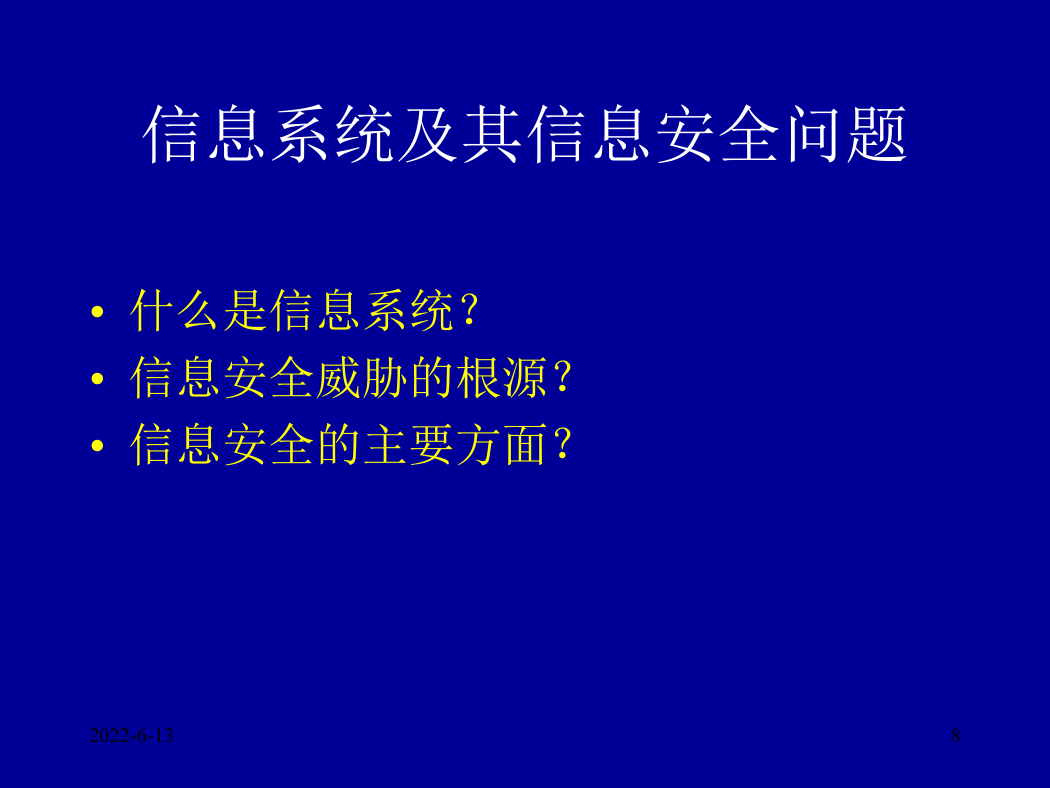 信息系统及其信息安全问题

• 什么是信息系统？
• 信息安全威胁的根源？
• 信息安全的主要方面？

2022-6-13

8